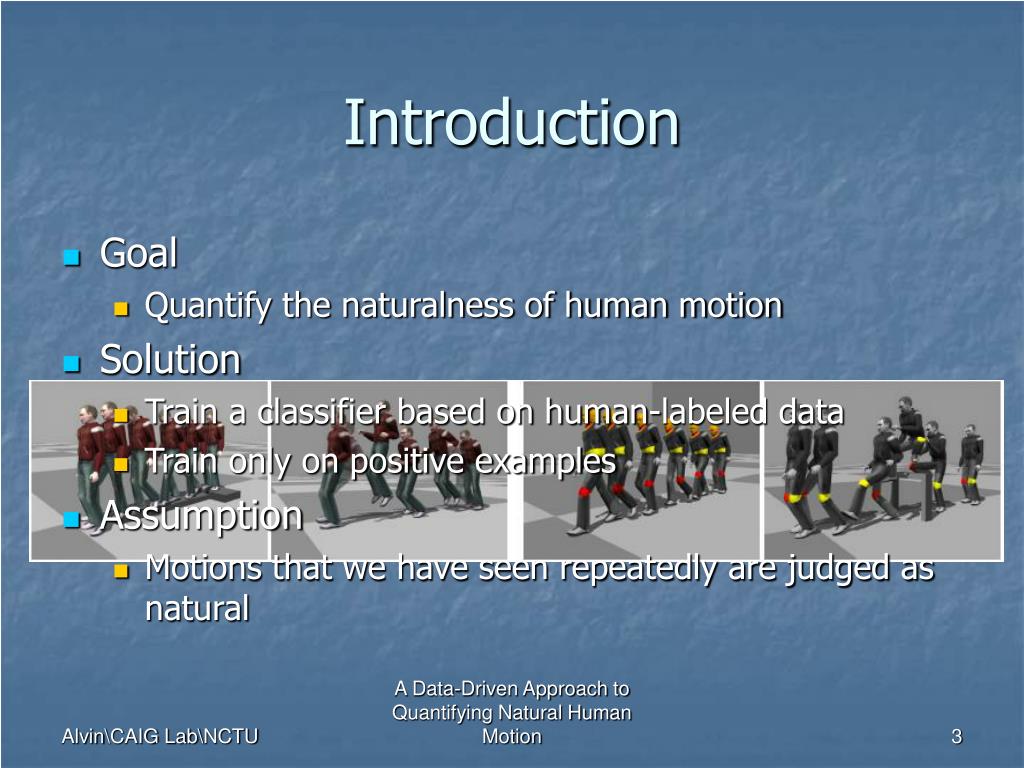 Introduction

Goal

Quantify the naturalness of human motion

Solution

Train a classifier based on human-labeled data

Train only on positive examples

Assumption

Motions that we have seen repeatedly are judged as natural

Alvin\CAIG Lab\NCTU

A Data-Driven Approach to Quantifying Natural Human Motion

3